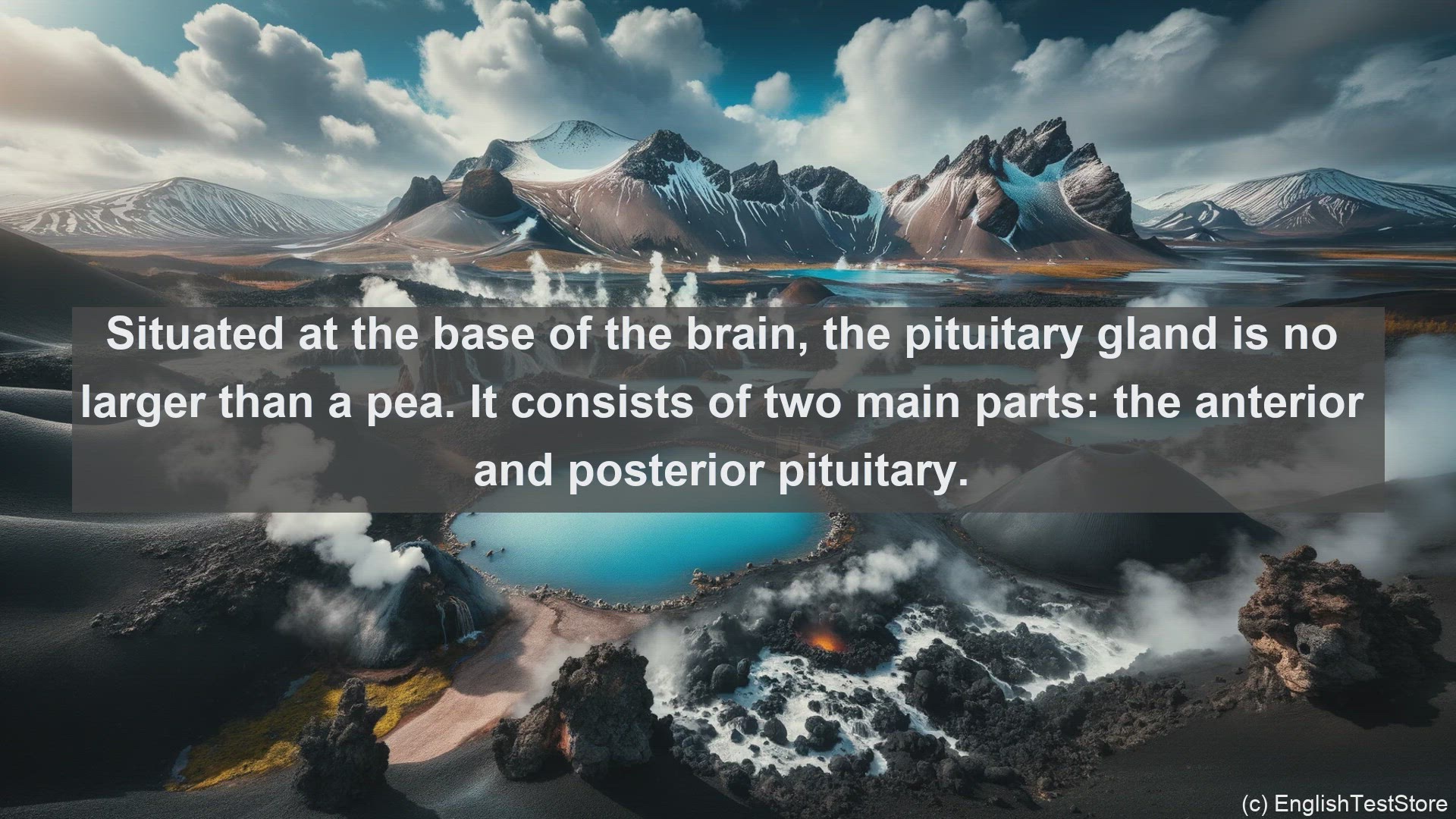 Situated at the base of the brain, the pituitary gland is no larger than a pea. It consists of two main parts: the anterior and posterior pituitary.

(c) EnglishTestStore